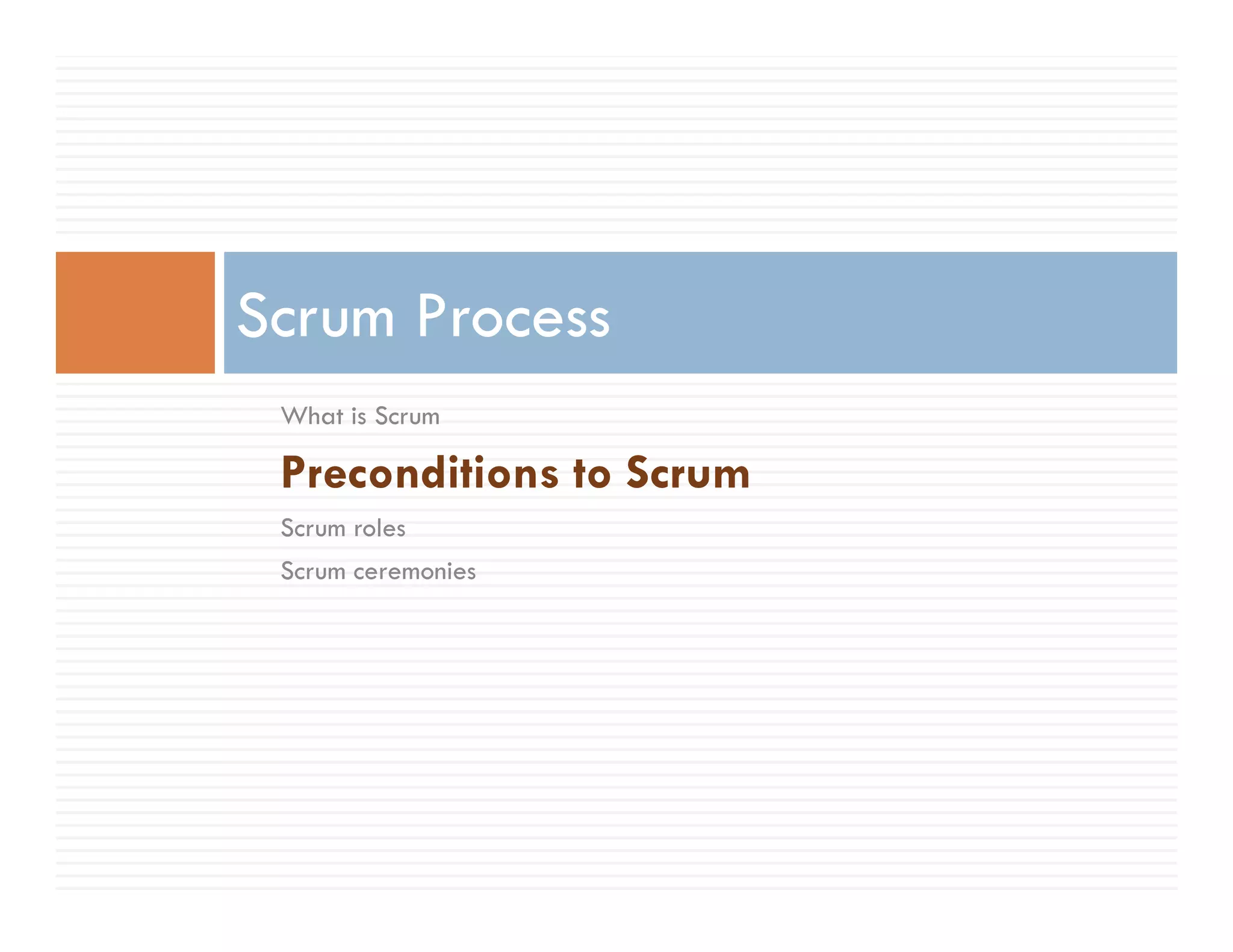 Scrum Process

What is Scrum

Preconditions to Scrum

Scrum roles

Scrum ceremonies